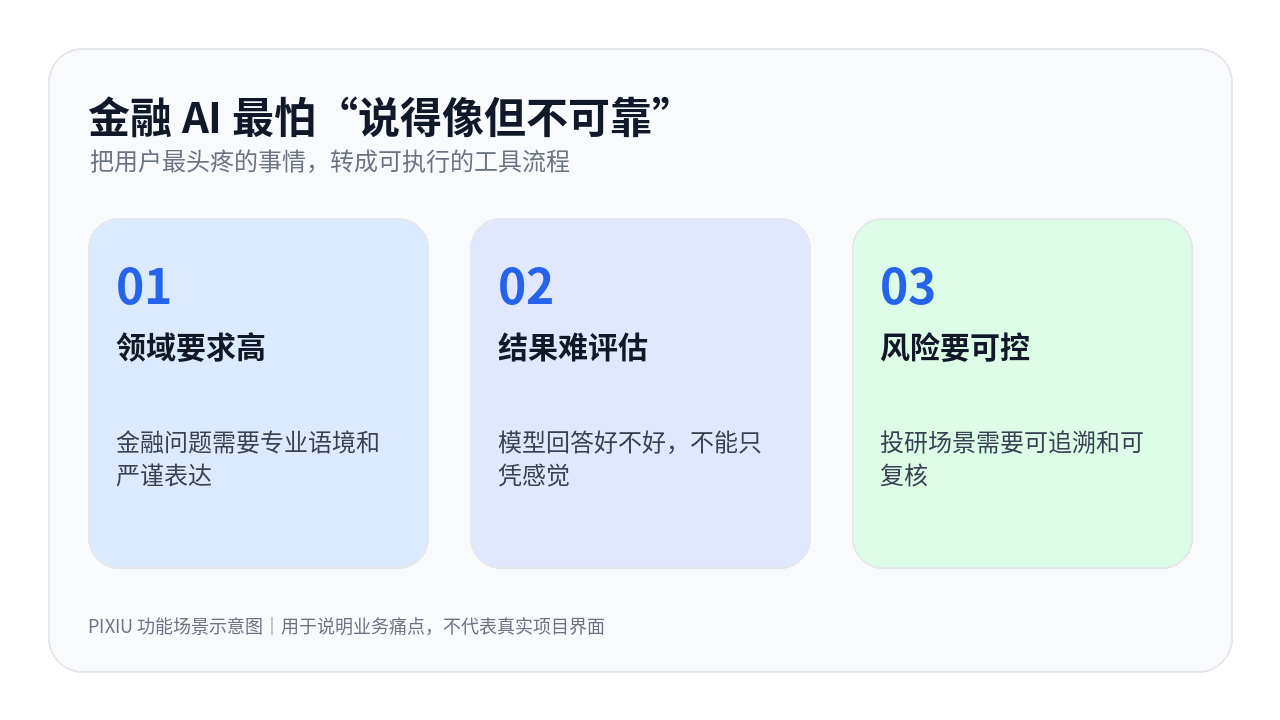 金融 AI 最怕“说得像但不可靠”
把用户最头疼的事情，转成可执行的工具流程

01
领域要求高
金融问题需要专业语境和严谨表达

02
结果难评估
模型回答好不好，不能只凭感觉

03
风险要可控
投研场景需要可追溯和可复核

PIXIU 功能场景示意图｜用于说明业务痛点，不代表真实项目界面